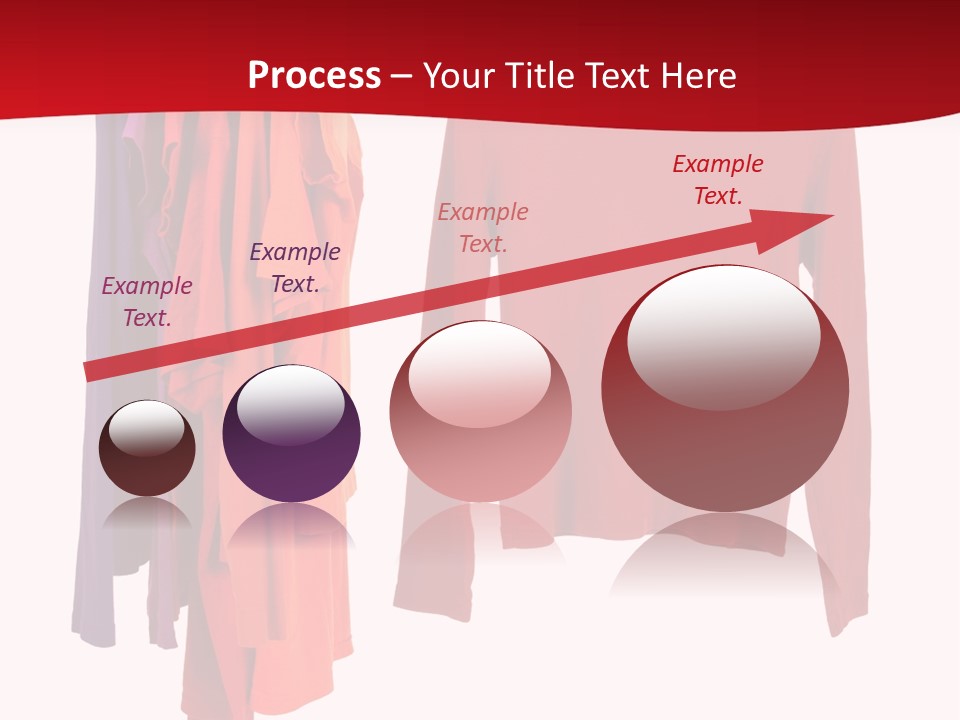 Process – Your Title Text Here

Example Text.

Example Text.

Example Text.

Example Text.